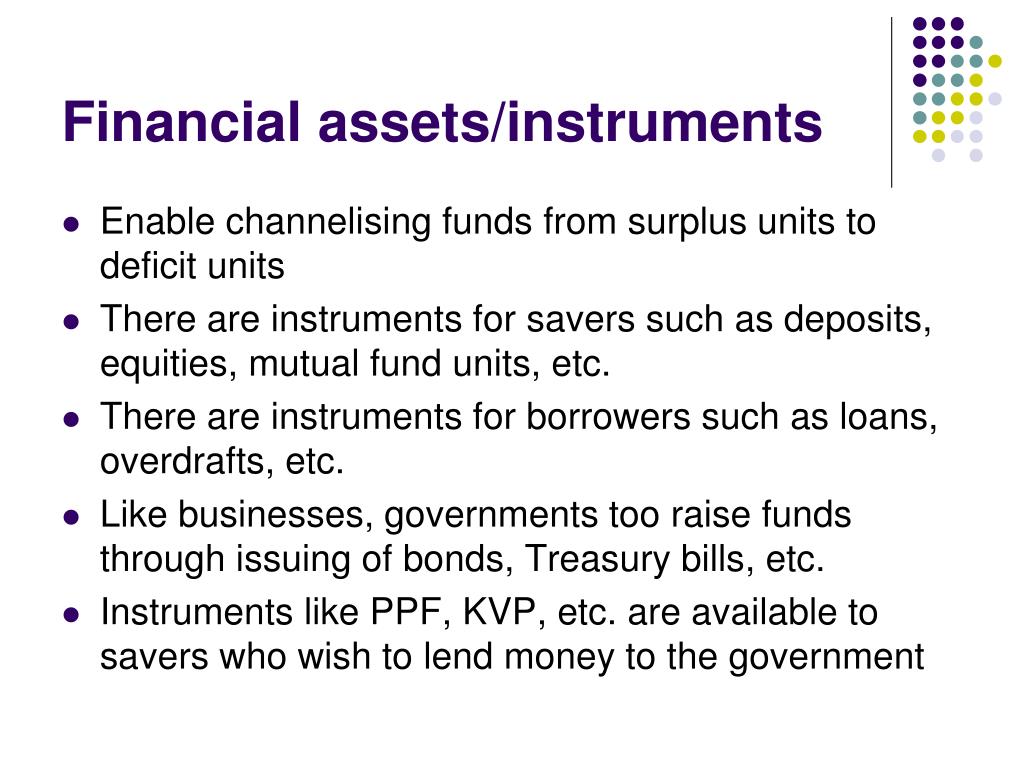 Financial assets/instruments

- Enable channelising funds from surplus units to deficit units
- There are instruments for savers such as deposits, equities, mutual fund units, etc.
- There are instruments for borrowers such as loans, overdrafts, etc.
- Like businesses, governments too raise funds through issuing of bonds, Treasury bills, etc.
- Instruments like PPF, KVP, etc. are available to savers who wish to lend money to the government